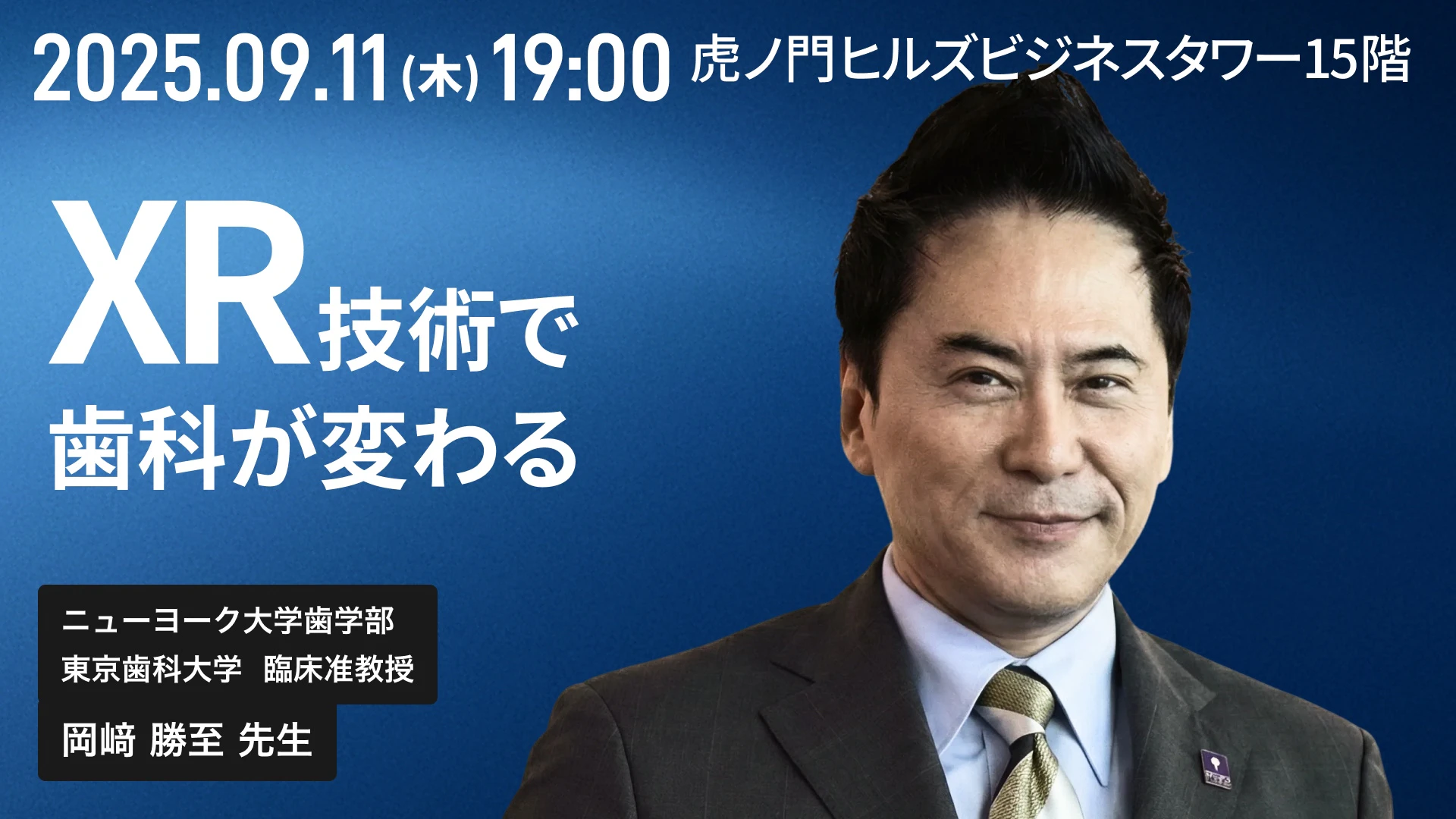 2025.09.11(木) 19:00 虎ノ門ヒルズビジネスタワー15階

XR技術で
歯科が変わる

ニューヨーク大学歯学部
東京歯科大学 臨床准教授

岡﨑 勝至 先生